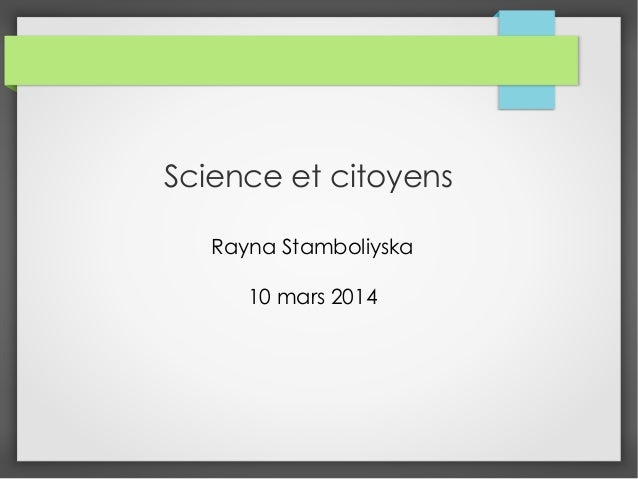 Science et citoyens

Rayna Stamboliyska

10 mars 2014